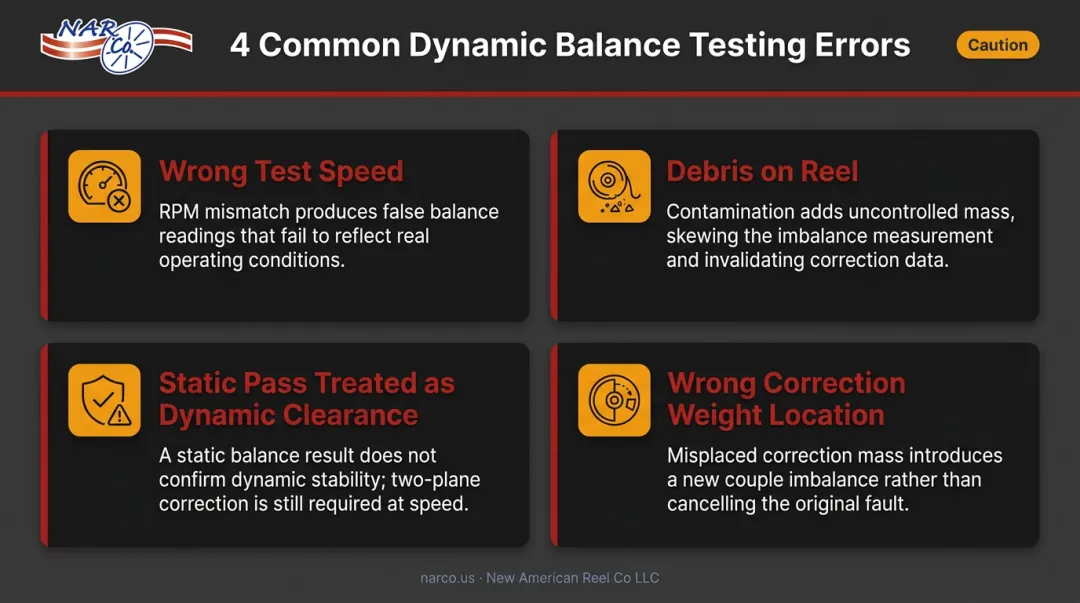 NAR Co.

4 Common Dynamic Balance Testing Errors

Caution

Wrong Test Speed

RPM mismatch produces false balance readings that fail to reflect real operating conditions.

Debris on Reel

Contamination adds uncontrolled mass, skewing the imbalance measurement and invalidating correction data.

Static Pass Treated as Dynamic Clearance

A static balance result does not confirm dynamic stability; two-plane correction is still required at speed.

Wrong Correction Weight Location

Misplaced correction mass introduces a new couple imbalance rather than cancelling the original fault.

narco.us · New American Reel Co LLC